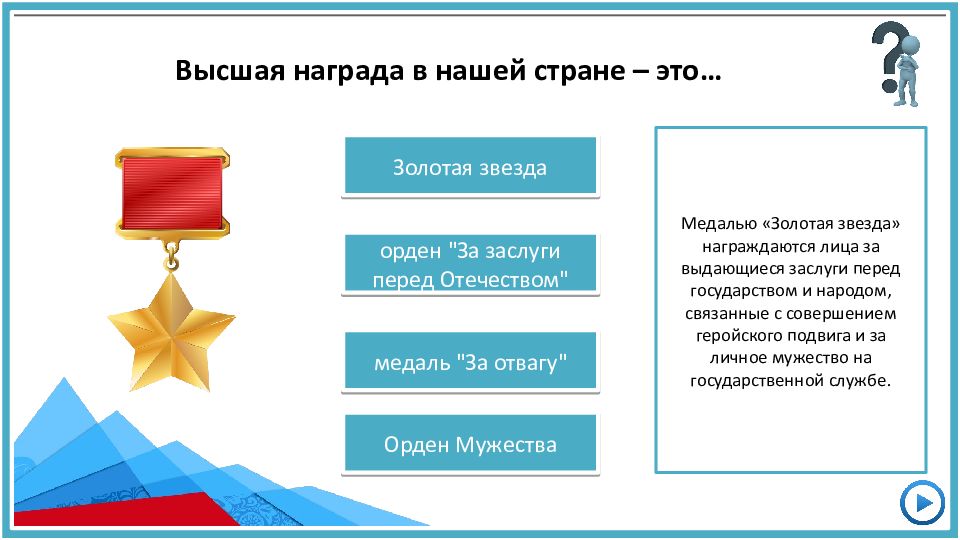 Высшая награда в нашей стране – это…

Золотая звезда

орден "За заслуги перед Отечеством"

медаль "За отвагу"

Орден Мужества

Медалью «Золотая звезда» награждаются лица за выдающиеся заслуги перед государством и народом, связанные с совершением геройского подвига и за личное мужество на государственной службе.